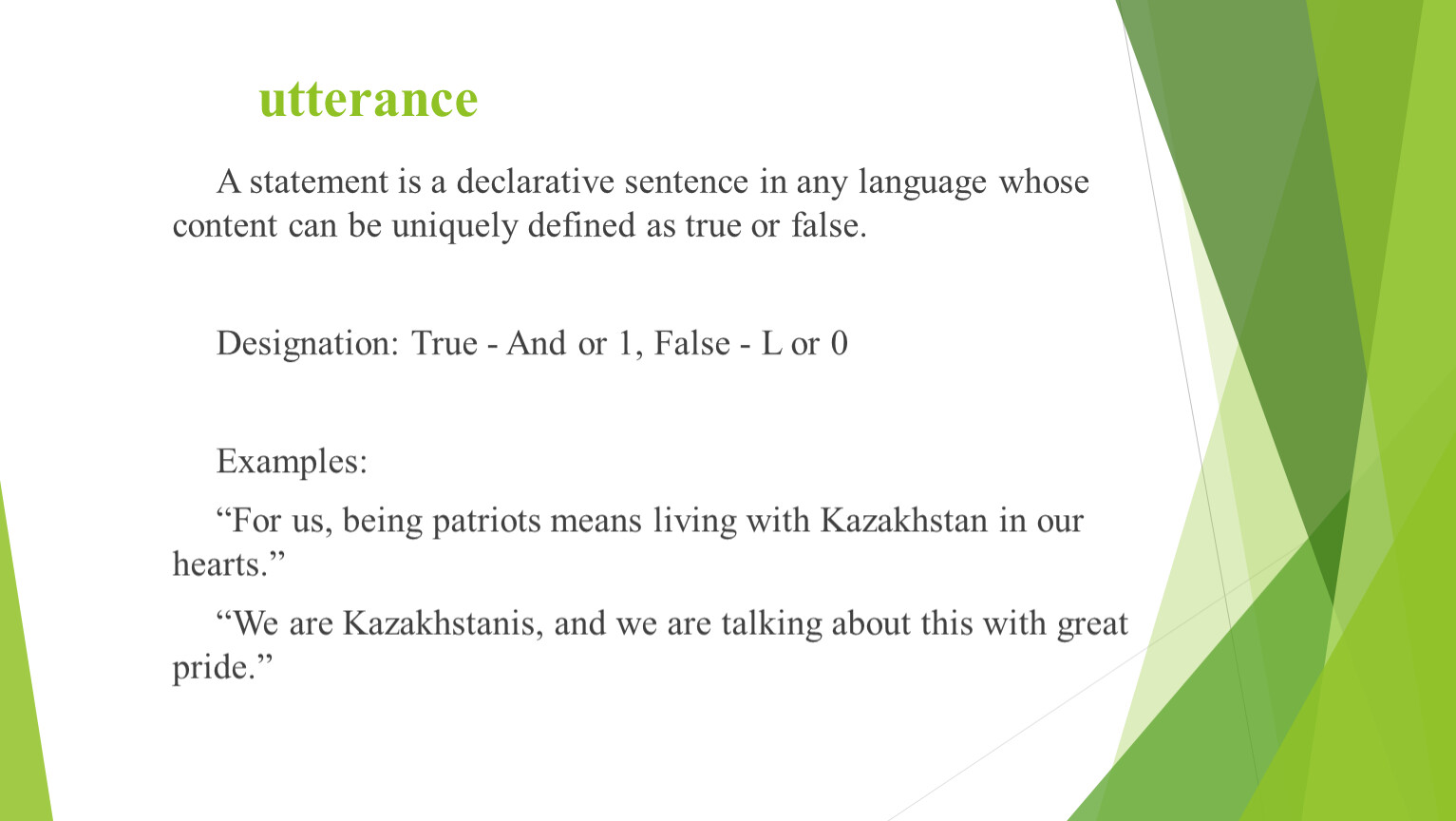 utterance

A statement is a declarative sentence in any language whose content can be uniquely defined as true or false.

Designation: True - And or 1, False - L or 0

Examples:

“For us, being patriots means living with Kazakhstan in our hearts.”

“We are Kazakhstanis, and we are talking about this with great pride.”